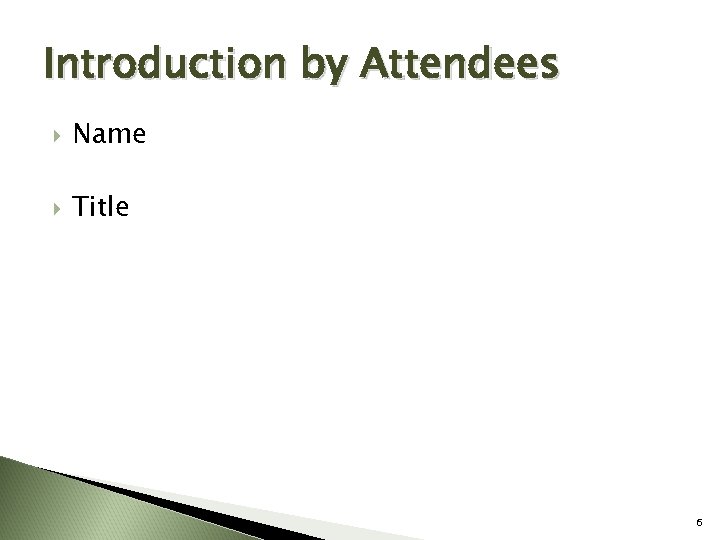 Introduction by Attendees

Name

Title

6